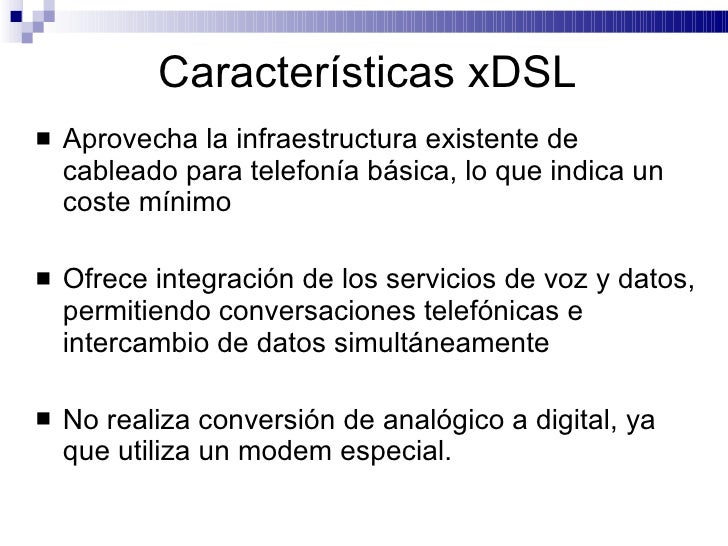 Características xDSL

■ Aprovecha la infraestructura existente de cableado para telefonía básica, lo que indica un coste mínimo

■ Ofrece integración de los servicios de voz y datos, permitiendo conversaciones telefónicas e intercambio de datos simultáneamente

■ No realiza conversión de analógico a digital, ya que utiliza un modem especial.